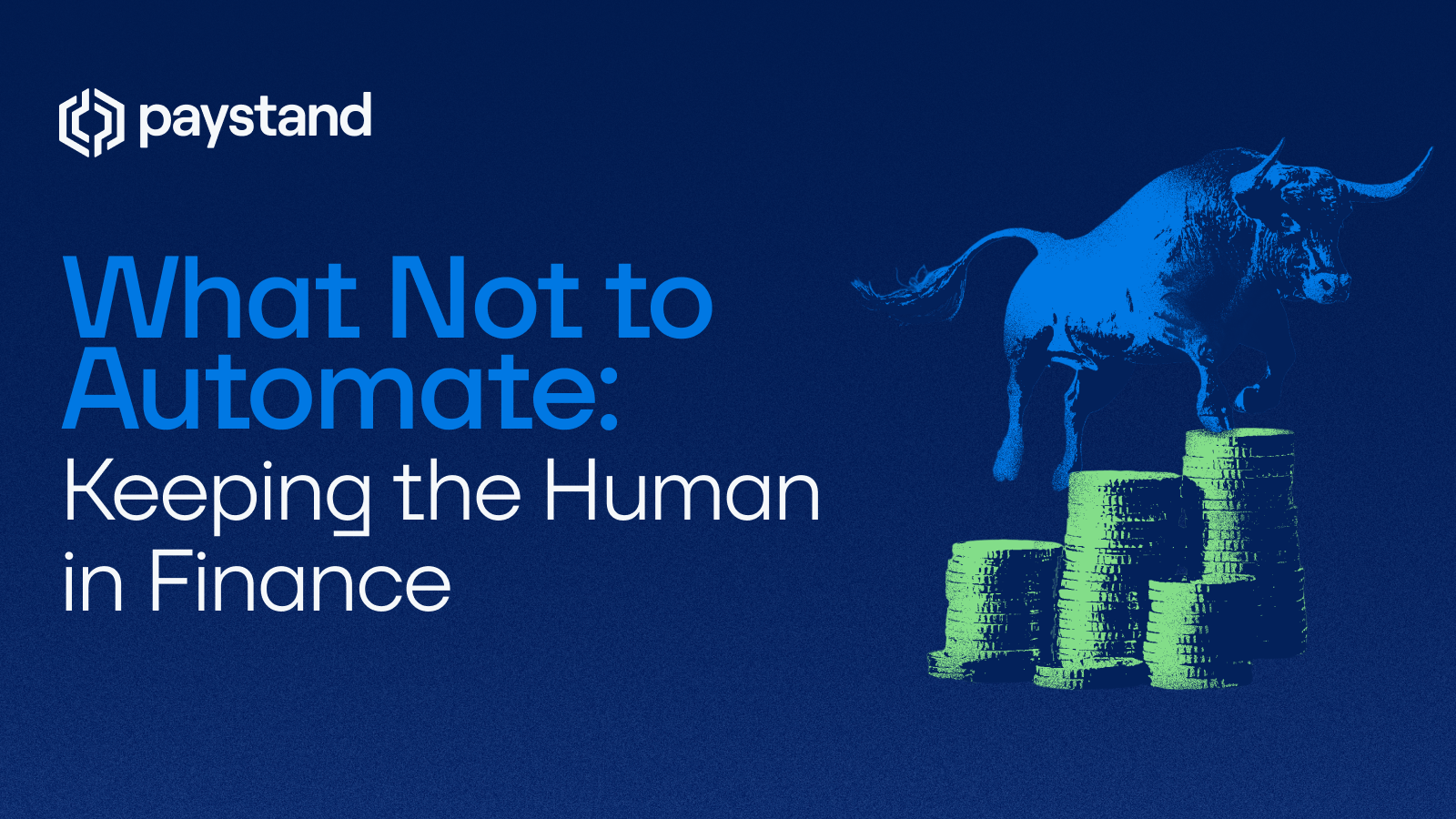 paystand

What Not to Automate: Keeping the Human in Finance